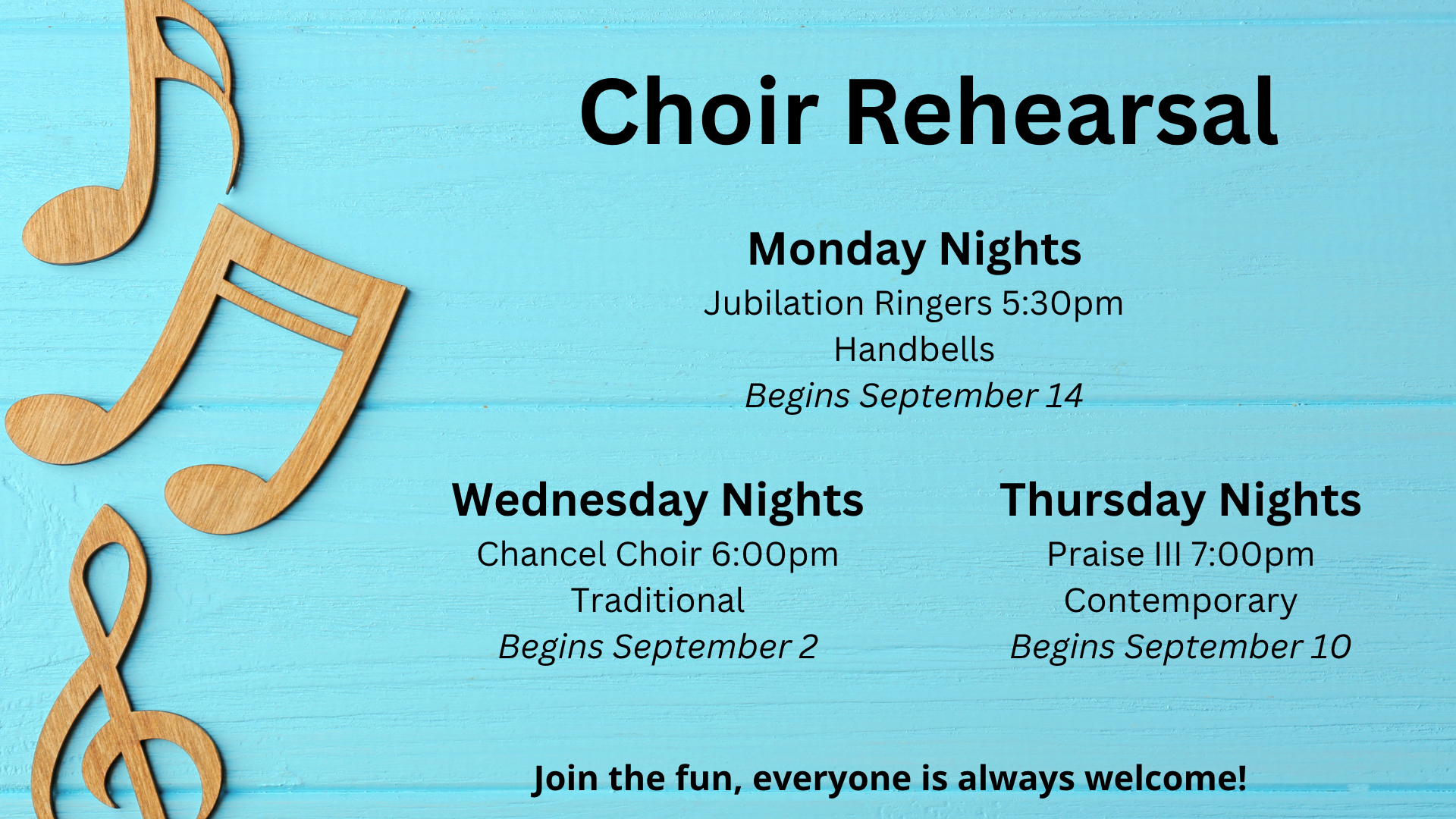 Choir Rehearsal

Monday Nights
Jubilation Ringers 5:30pm
Handbells
Begins September 14

Wednesday Nights
Chancel Choir 6:00pm
Traditional
Begins September 2

Thursday Nights
Praise III 7:00pm
Contemporary
Begins September 10

Join the fun, everyone is always welcome!